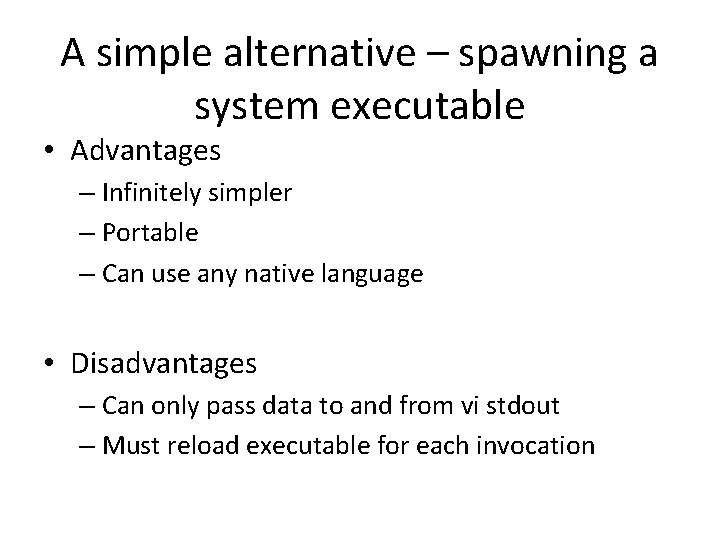 A simple alternative – spawning a system executable

• Advantages
– Infinitely simpler
– Portable
– Can use any native language

• Disadvantages
– Can only pass data to and from vi stdout
– Must reload executable for each invocation